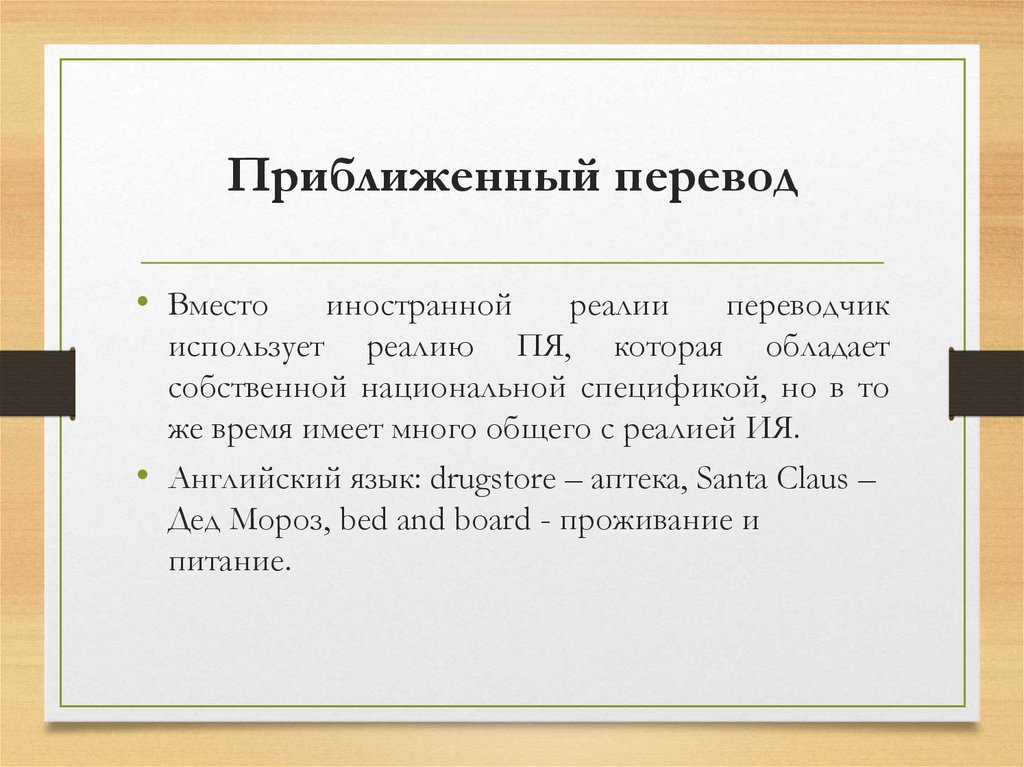 Приближенный перевод

• Вместо иностранной реалии переводчик использует реалию ПЯ, которая обладает собственной национальной спецификой, но в то же время имеет много общего с реалией ИЯ.

• Английский язык: drugstore – аптека, Santa Claus – Дед Мороз, bed and board - проживание и питание.